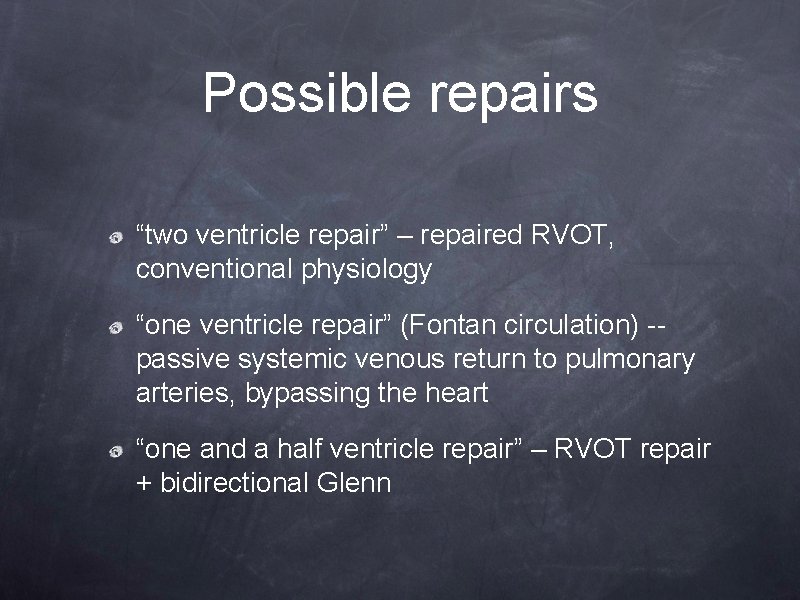 Possible repairs

“two ventricle repair” – repaired RVOT, conventional physiology

“one ventricle repair” (Fontan circulation) -- passive systemic venous return to pulmonary arteries, bypassing the heart

“one and a half ventricle repair” – RVOT repair + bidirectional Glenn